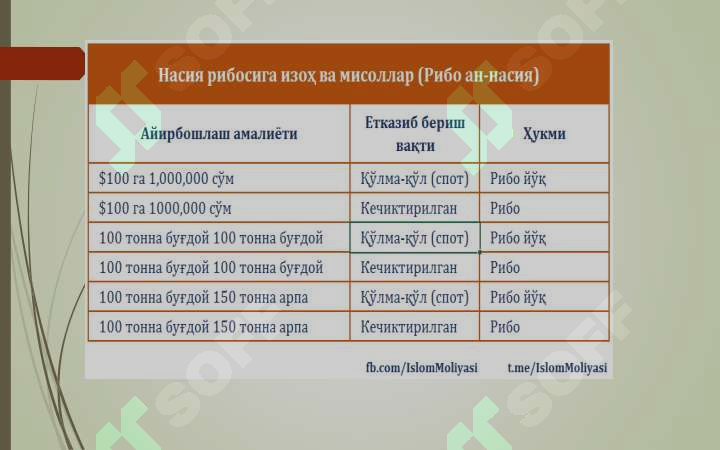 Насия рибосига изоҳ ва мисоллар (Рибо ан-насия)

| Айирбошлаш амалиёти | Етказиб бериш вақти | Ҳукми |
|---|---|---|
| \$100 га 1,000,000 сўм | Қўлма-қўл (спот) | Рибо йўқ |
| \$100 га 1000,000 сўм | Кечиктирилган | Рибо |
| 100 тонна буғдой 100 тонна буғдой | Қўлма-қўл (спот) | Рибо йўқ |
| 100 тонна буғдой 100 тонна буғдой | Кечиктирилган | Рибо |
| 100 тонна буғдой 150 тонна арпа | Қўлма-қўл (спот) | Рибо йўқ |
| 100 тонна буғдой 150 тонна арпа | Кечиктирилган | Рибо |

fb.com/IslomMoliyasi t.me/IslomMoliyasi

SOFF SOFF SOFF SOFF